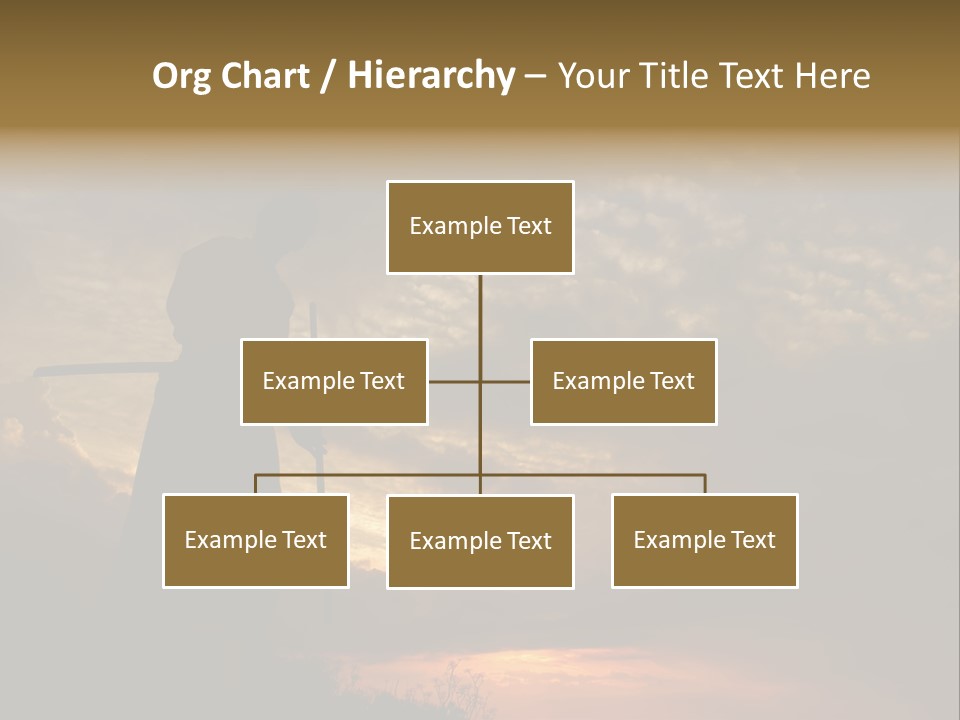 Org Chart / Hierarchy – Your Title Text Here

Example Text

Example Text

Example Text

Example Text

Example Text

Example Text